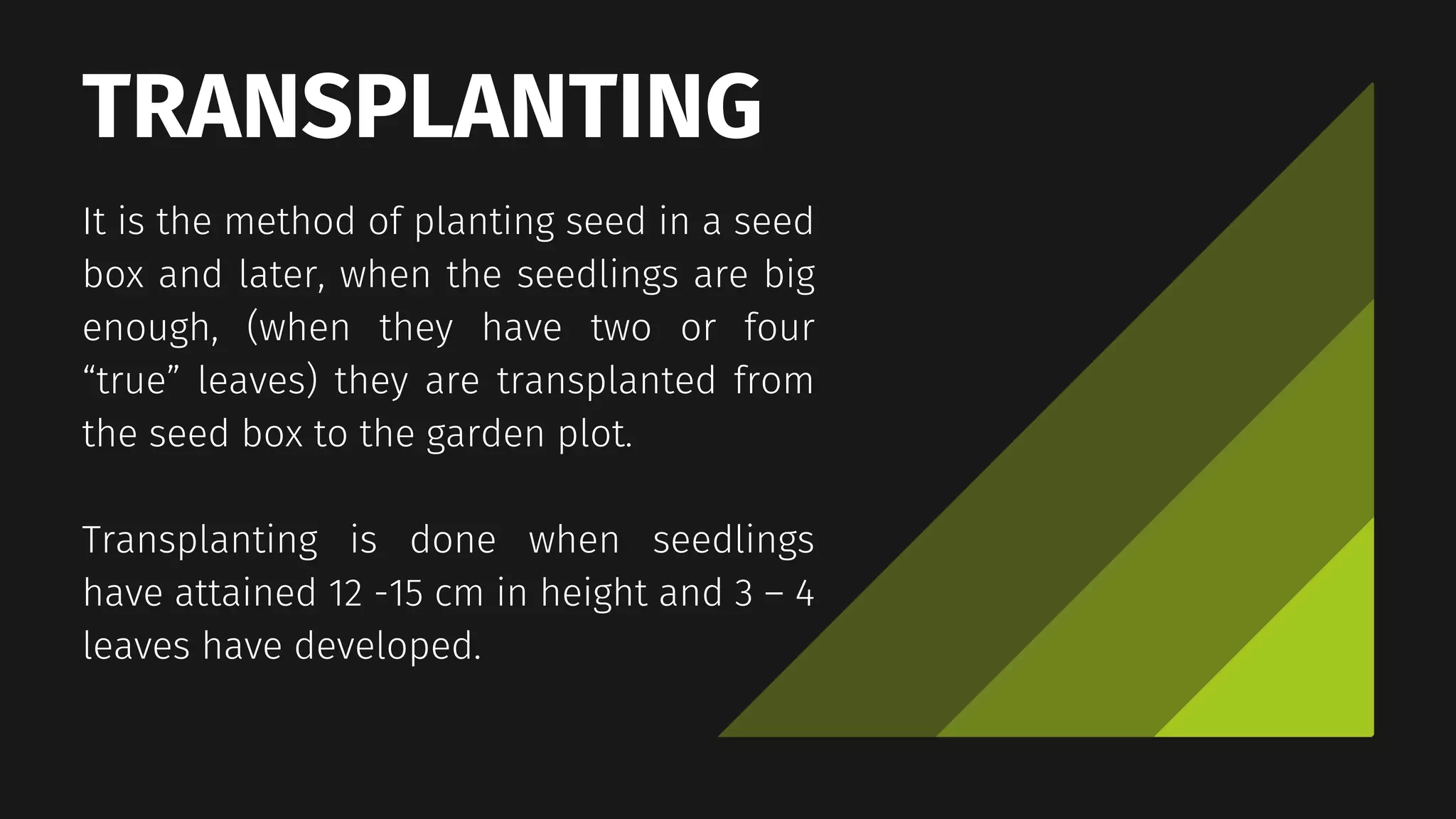 TRANSPLANTING

It is the method of planting seed in a seed box and later, when the seedlings are big enough, (when they have two or four “true” leaves) they are transplanted from the seed box to the garden plot.

Transplanting is done when seedlings have attained 12 -15 cm in height and 3 – 4 leaves have developed.